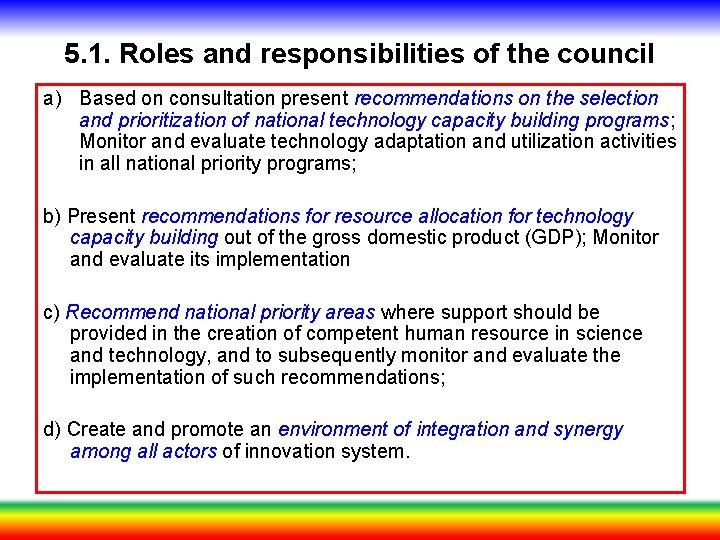 5.1. Roles and responsibilities of the council

a) Based on consultation present recommendations on the selection and prioritization of national technology capacity building programs; Monitor and evaluate technology adaptation and utilization activities in all national priority programs;

b) Present recommendations for resource allocation for technology capacity building out of the gross domestic product (GDP); Monitor and evaluate its implementation

c) Recommend national priority areas where support should be provided in the creation of competent human resource in science and technology, and to subsequently monitor and evaluate the implementation of such recommendations;

d) Create and promote an environment of integration and synergy among all actors of innovation system.